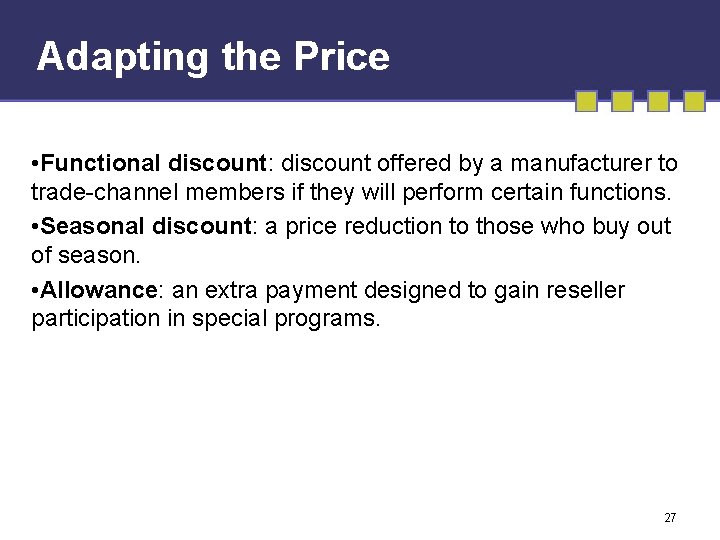 Adapting the Price

•Functional discount: discount offered by a manufacturer to trade-channel members if they will perform certain functions.

•Seasonal discount: a price reduction to those who buy out of season.

•Allowance: an extra payment designed to gain reseller participation in special programs.

27